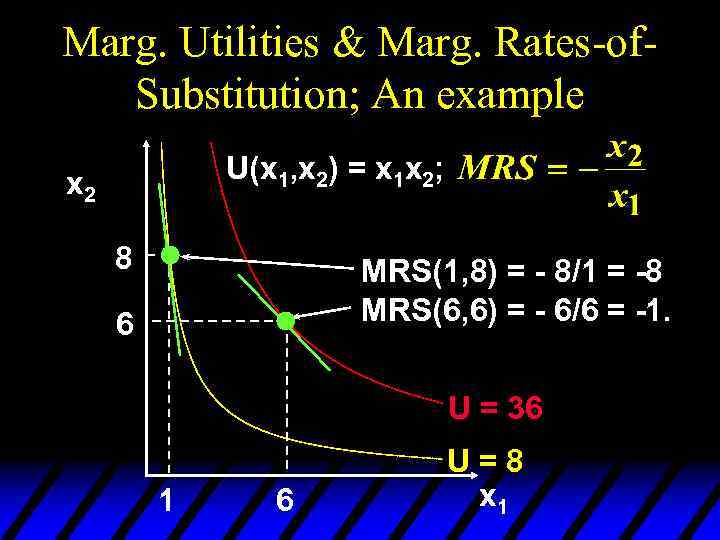 Marg. Utilities & Marg. Rates-of-Substitution; An example

$U(x_1,x_2) = x_1x_2$; $MRS = -\frac{x_2}{x_1}$

$x_2$

8

6

MRS(1,8) = - 8/1 = -8

MRS(6,6) = - 6/6 = -1.

U = 36

U = 8

1

6

$x_1$